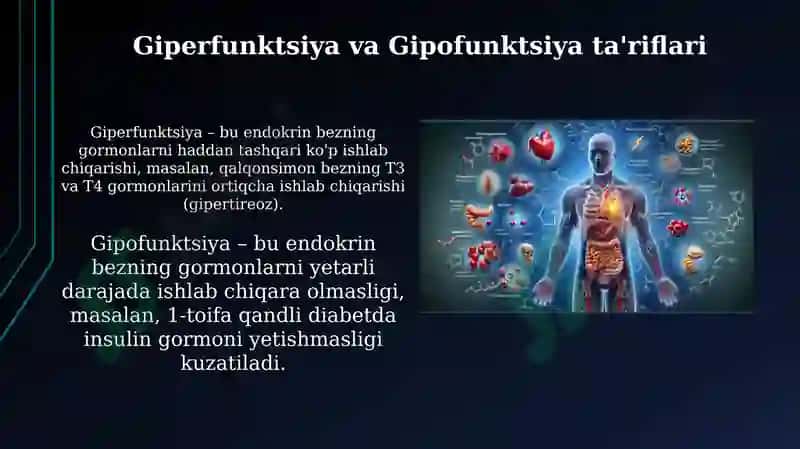 Giperfunktsiya va Gipofunktsiya ta'riflari

Giperfunktsiya – bu endokrin bezning gormonlarni haddan tashqari ko'p ishlab chiqarishi, masalan, qalqonsimon bezning T3 va T4 gormonlarini ortiqcha ishlab chiqarishi (gipertireoz).

Gipofunktsiya – bu endokrin bezning gormonlarni yetarli darajada ishlab chiqara olmasligi, masalan, 1-toifa qandli diabetda insulin gormoni yetishmasligi kuzatiladi.